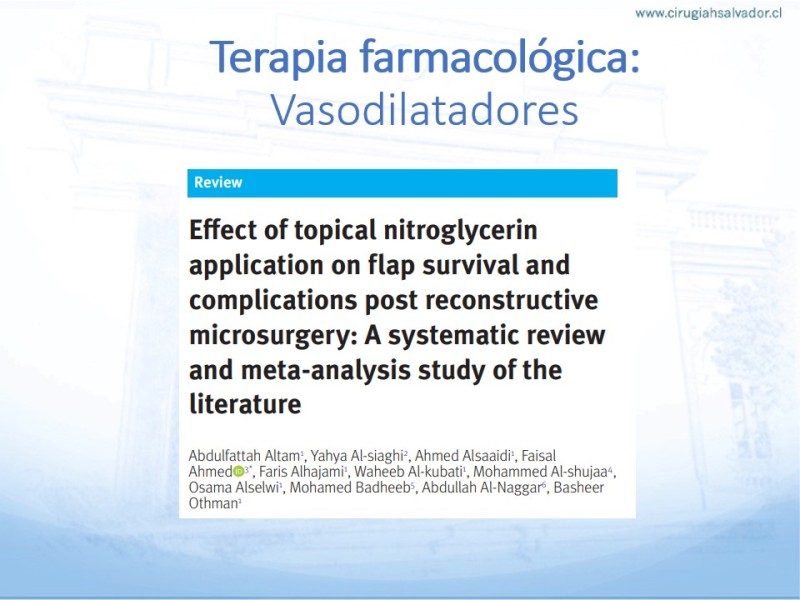 www.cirugiahsalvador.cl

Terapia farmacológica: Vasodilatadores

Review

Effect of topical nitroglycerin application on flap survival and complications post reconstructive microsurgery: A systematic review and meta-analysis study of the literature

Abdulfattah Altam$^1$, Yahya Al-siaghi$^2$, Ahmed Alsaaidi$^1$, Faisal Ahmed$^{3*}$, Faris Alhajami$^1$, Waheeb Al-kubati$^1$, Mohammed Al-shujaa$^4$, Osama Alselwi$^1$, Mohamed Badheeb$^5$, Abdullah Al-Naggar$^6$, Basheer Othman$^1$